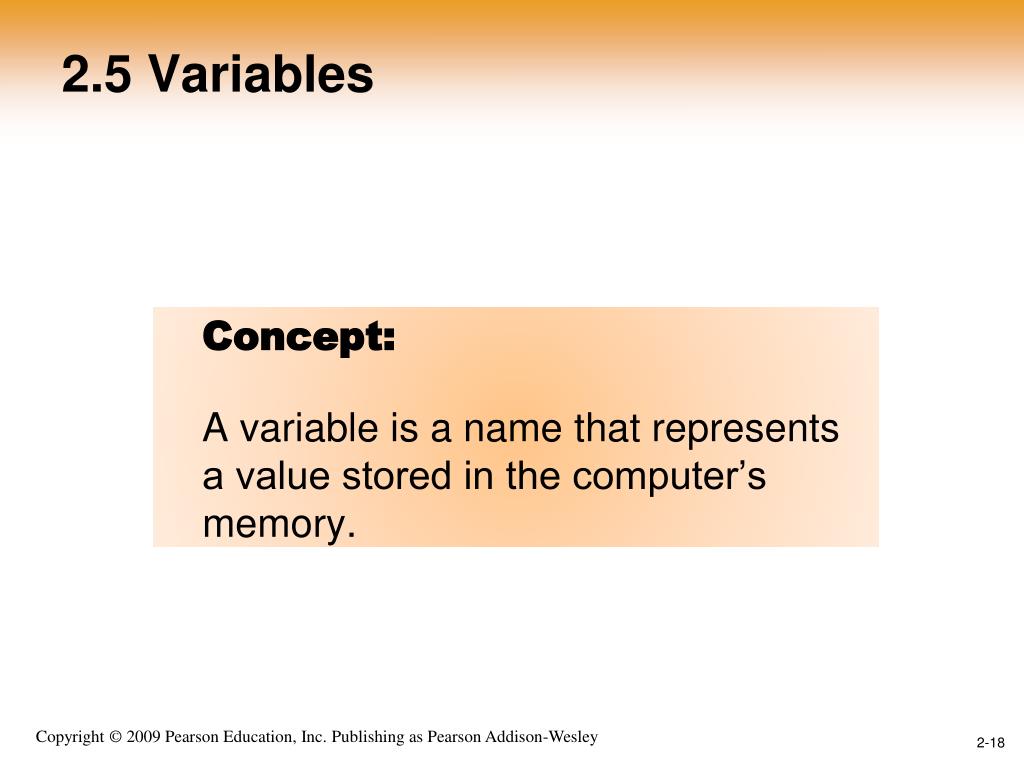 2.5 Variables

Concept:

A variable is a name that represents a value stored in the computer’s memory.

Copyright © 2009 Pearson Education, Inc. Publishing as Pearson Addison-Wesley

2-18